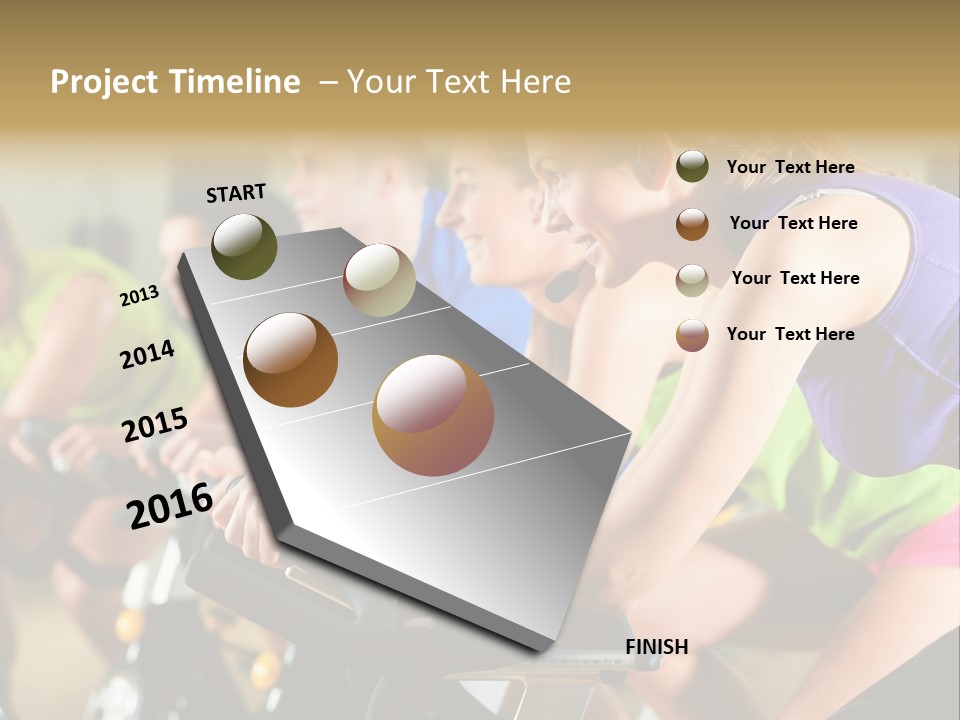 Project Timeline – Your Text Here

START

2013

2014

2015

2016

FINISH

Your Text Here

Your Text Here

Your Text Here

Your Text Here